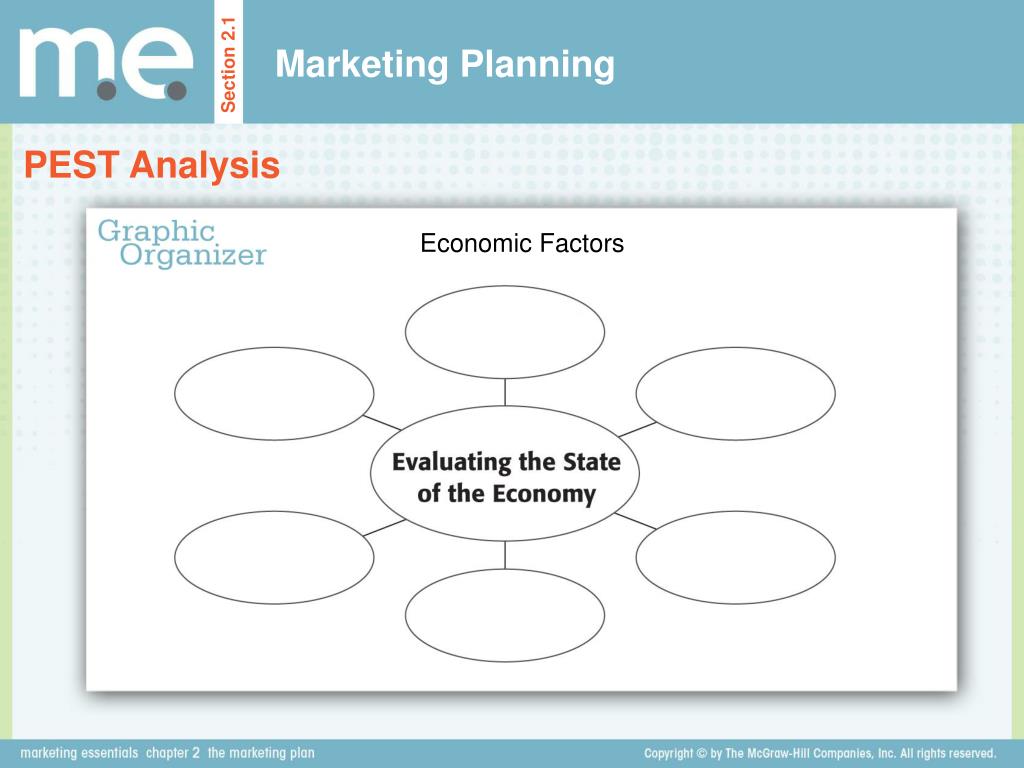 m.e.

Section 2.1

Marketing Planning

PEST Analysis

Graphic Organizer

Economic Factors

Evaluating the State of the Economy

marketing essentials chapter 2 the marketing plan

Copyright © by The McGraw-Hill Companies, Inc. All rights reserved.